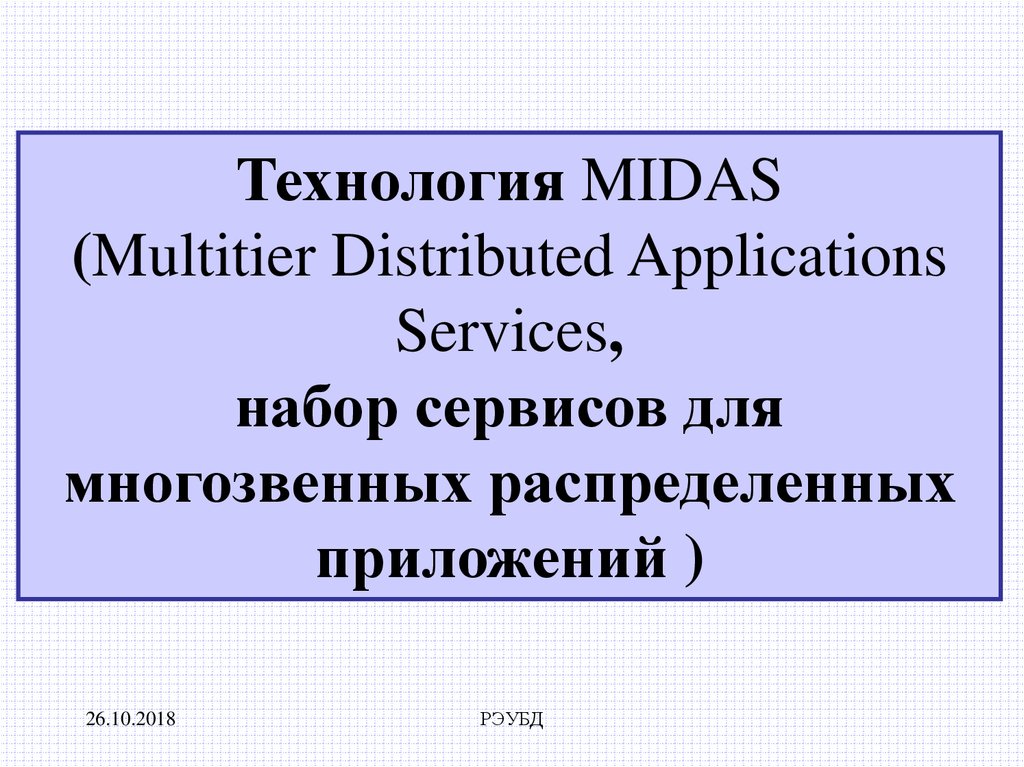 Технология MIDAS
(Multitier Distributed Applications Services,
набор сервисов для многозвенных распределенных приложений )

26.10.2018

РЭУБД